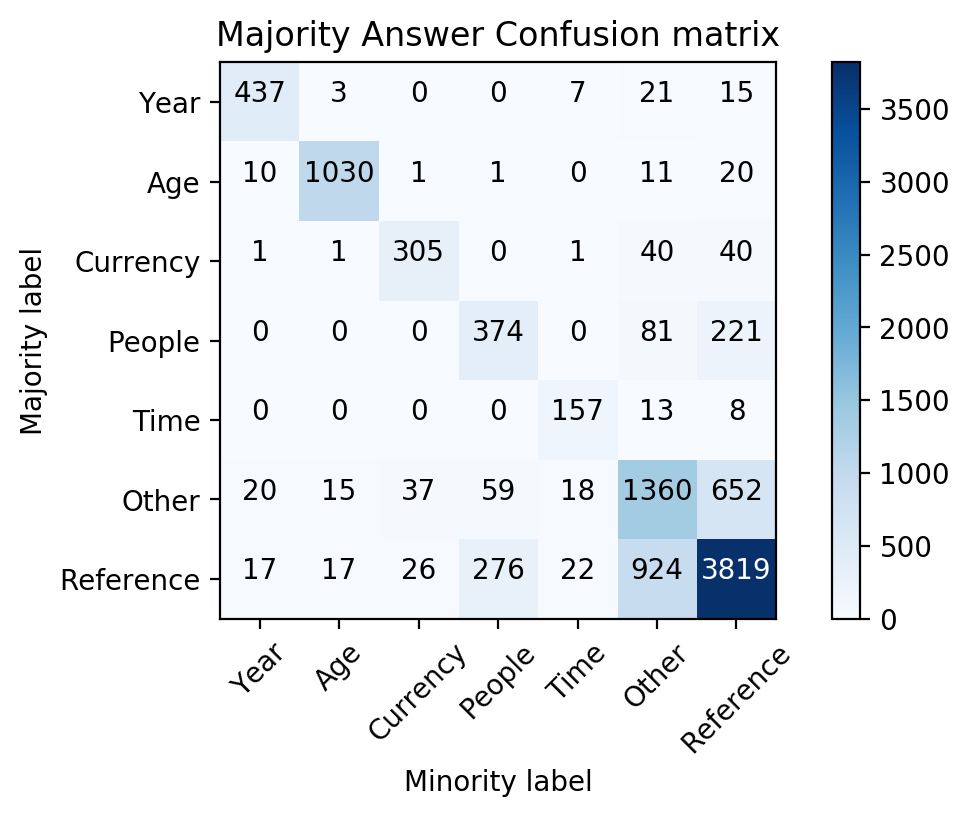 Majority Answer Confusion matrix

Majority label

| | Year | Age | Currency | People | Time | Other | Reference |
|---|---|---|---|---|---|---|---|
| Year | 437 | 3 | 0 | 0 | 7 | 21 | 15 |
| Age | 10 | 1030 | 1 | 1 | 0 | 11 | 20 |
| Currency | 1 | 1 | 305 | 0 | 1 | 40 | 40 |
| People | 0 | 0 | 0 | 374 | 0 | 81 | 221 |
| Time | 0 | 0 | 0 | 0 | 157 | 13 | 8 |
| Other | 20 | 15 | 37 | 59 | 18 | 1360 | 652 |
| Reference | 17 | 17 | 26 | 276 | 22 | 924 | 3819 |

Minority label

3500
3000
2500
2000
1500
1000
500
0